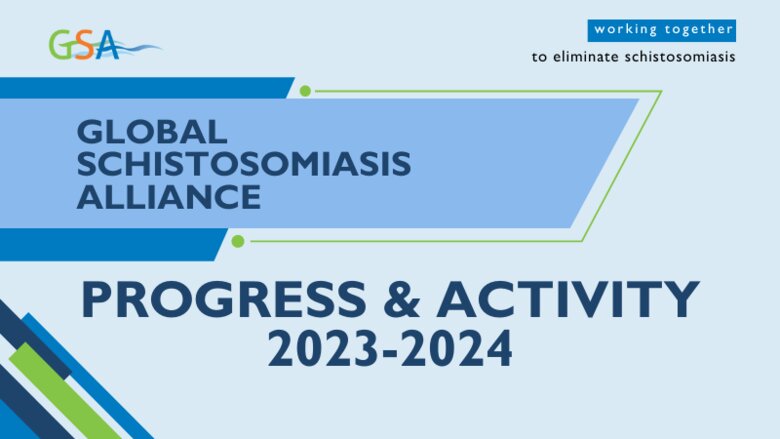 GSA

working together
to eliminate schistosomiasis

GLOBAL SCHISTOSOMIASIS ALLIANCE

PROGRESS & ACTIVITY 2023-2024